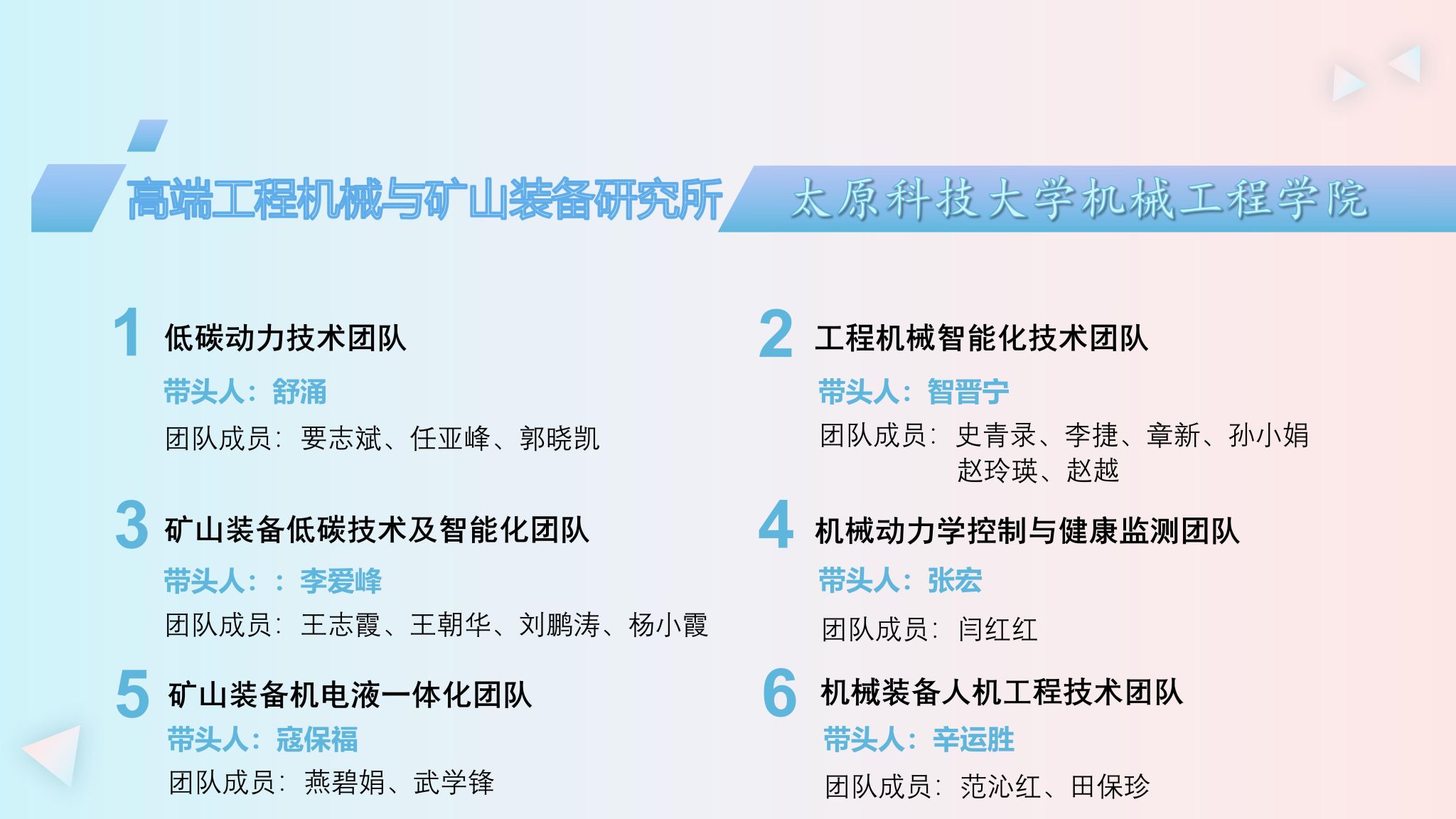 高端工程机械与矿山装备研究所

太原科技大学机械工程学院

1 低碳动力技术团队

带头人：舒涌

团队成员：要志斌、任亚峰、郭晓凯

2 工程机械智能化技术团队

带头人：智晋宁

团队成员：史青录、李捷、章新、孙小娟 赵玲瑛、赵越

3 矿山装备低碳技术及智能化团队

带头人：：李爱峰

团队成员：王志霞、王朝华、刘鹏涛、杨小霞

4 机械动力学控制与健康监测团队

带头人：张宏

团队成员：闫红红

5 矿山装备机电液一体化团队

带头人：寇保福

团队成员：燕碧娟、武学锋

6 机械装备人机工程技术团队

带头人：辛运胜

团队成员：范沁红、田保珍